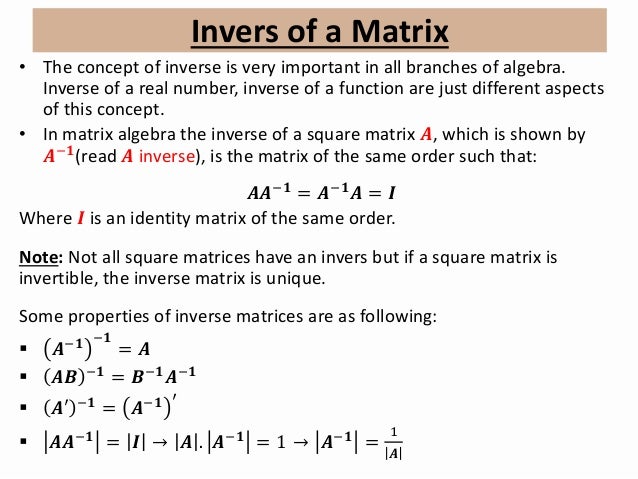 Invers of a Matrix

• The concept of inverse is very important in all branches of algebra. Inverse of a real number, inverse of a function are just different aspects of this concept.

• In matrix algebra the inverse of a square matrix $A$, which is shown by $A^{-1}$(read $A$ inverse), is the matrix of the same order such that:

$AA^{-1} = A^{-1}A = I$

Where $I$ is an identity matrix of the same order.

Note: Not all square matrices have an invers but if a square matrix is invertible, the inverse matrix is unique.

Some properties of inverse matrices are as following:

▪ $(A^{-1})^{-1} = A$

▪ $(AB)^{-1} = B^{-1}A^{-1}$

▪ $(A')^{-1} = (A^{-1})'$

▪ $|AA^{-1}| = |I| \rightarrow |A|.|A^{-1}| = 1 \rightarrow |A^{-1}| = \frac{1}{|A|}$